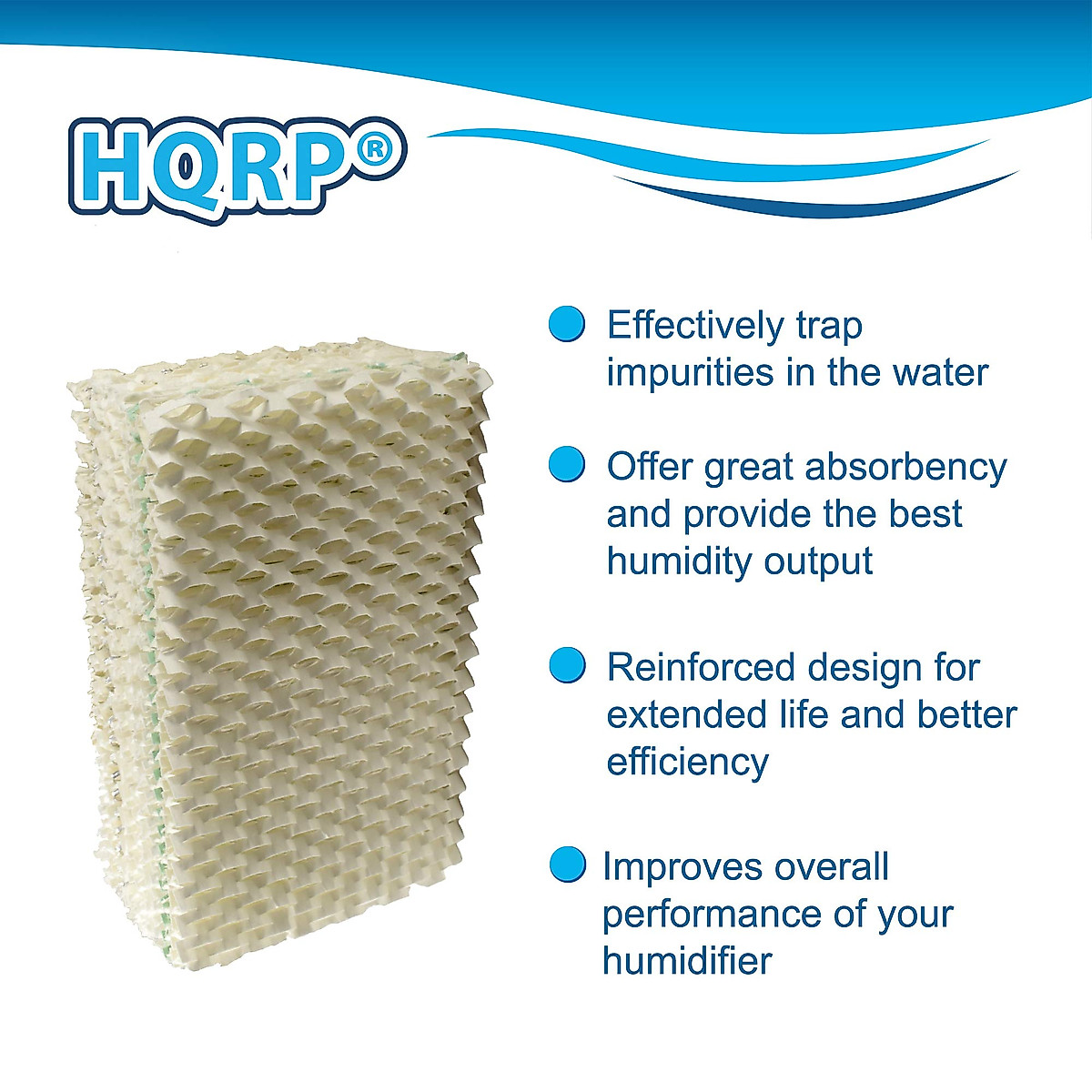 HQRP®

Effectively trap impurities in the water

Offer great absorbency and provide the best humidity output

Reinforced design for extended life and better efficiency

Improves overall performance of your humidifier